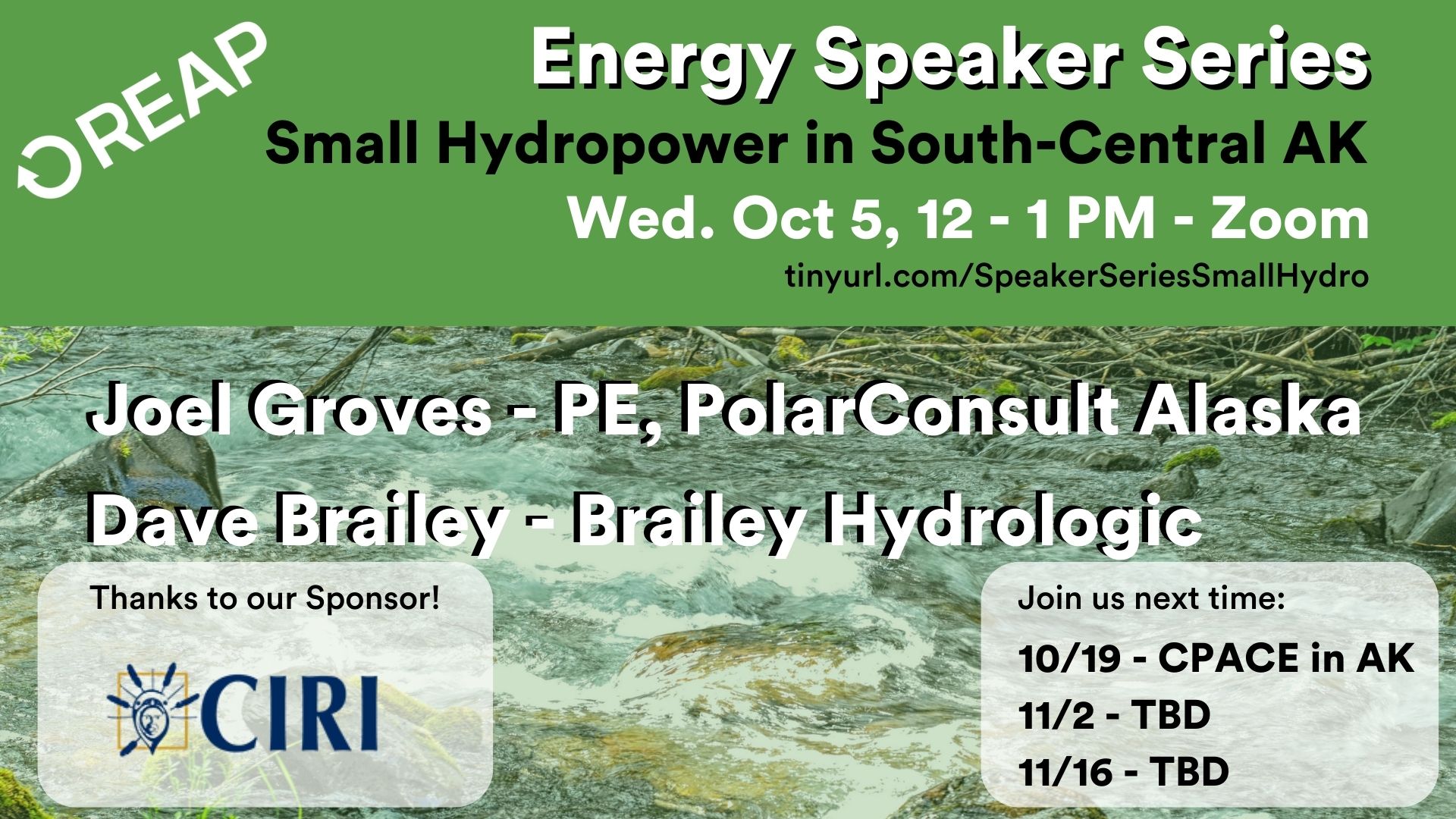 REAP

Energy Speaker Series

Small Hydropower in South-Central AK

Wed. Oct 5, 12 - 1 PM - Zoom

tinyurl.com/SpeakerSeriesSmallHydro

Joel Groves - PE, PolarConsult Alaska

Dave Brailey - Brailey Hydrologic

Thanks to our Sponsor!

CIRI

Join us next time:

10/19 - CPACE in AK

11/2 - TBD

11/16 - TBD